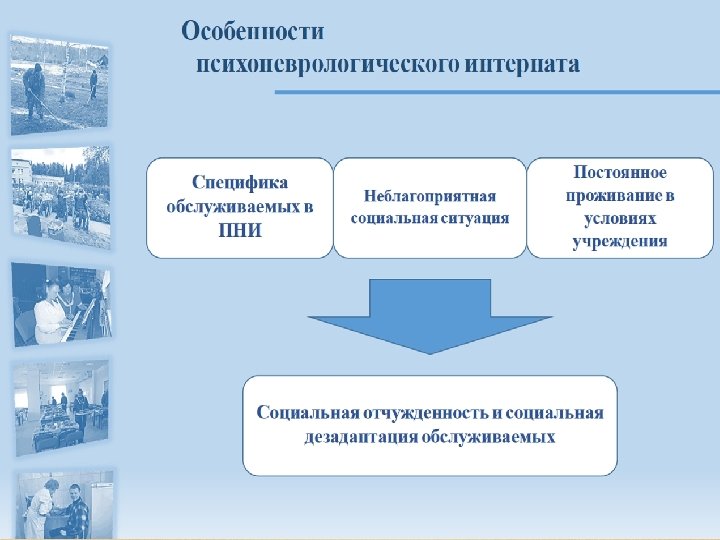 Особенности психоневрологического интерната

Специфика обслуживаемых в ПНИ

Неблагоприятная социальная ситуация

Постоянное проживание в условиях учреждения

Социальная отчужденность и социальная дезадаптация обслуживаемых